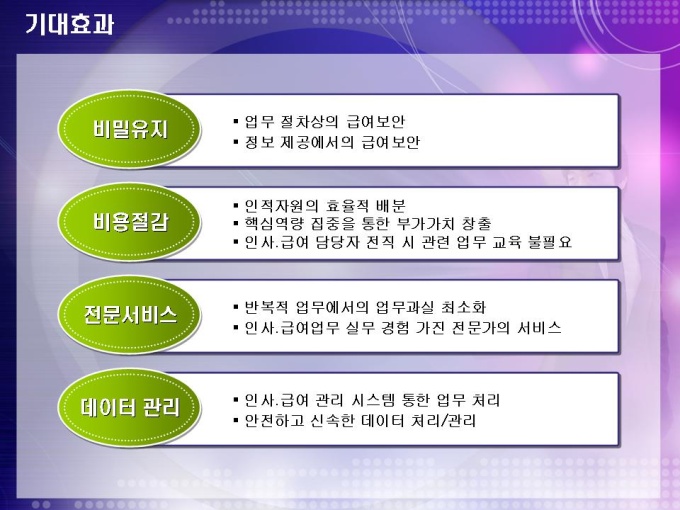 기대효과

비밀유지

▪ 업무 절차상의 급여보안
▪ 정보 제공에서의 급여보안

비용절감

▪ 인적자원의 효율적 배분
▪ 핵심역량 집중을 통한 부가가치 창출
▪ 인사.급여 담당자 전직 시 관련 업무 교육 불필요

전문서비스

▪ 반복적 업무에서의 업무과실 최소화
▪ 인사.급여업무 실무 경험 가진 전문가의 서비스

데이터 관리

▪ 인사.급여 관리 시스템 통한 업무 처리
▪ 안전하고 신속한 데이터 처리/관리